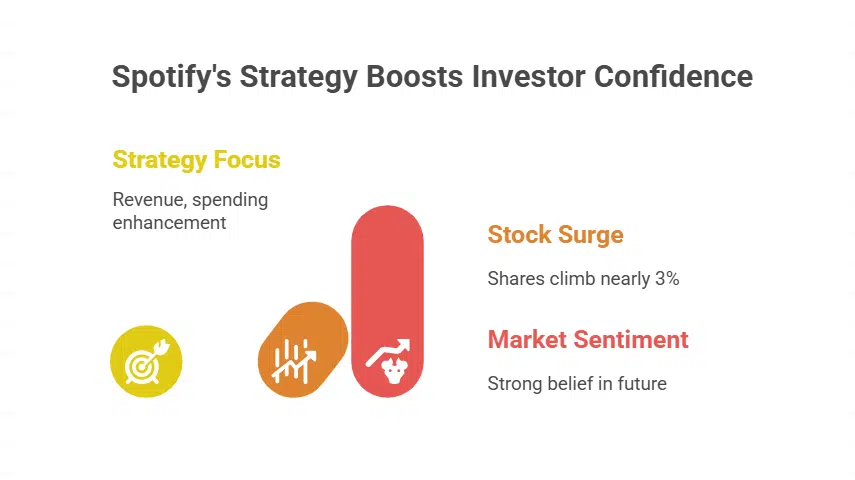 Spotify's Strategy Boosts Investor Confidence

Strategy Focus

Revenue, spending enhancement

Stock Surge

Shares climb nearly 3%

Market Sentiment

Strong belief in future